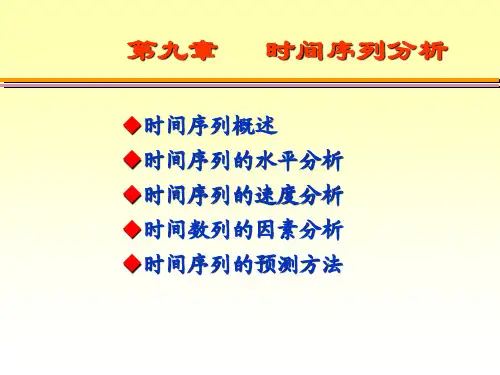 第九章　　时间序列分析

◆时间序列概述
◆时间序列的水平分析
◆时间序列的速度分析
◆时间数列的因素分析
◆时间序列的预测方法